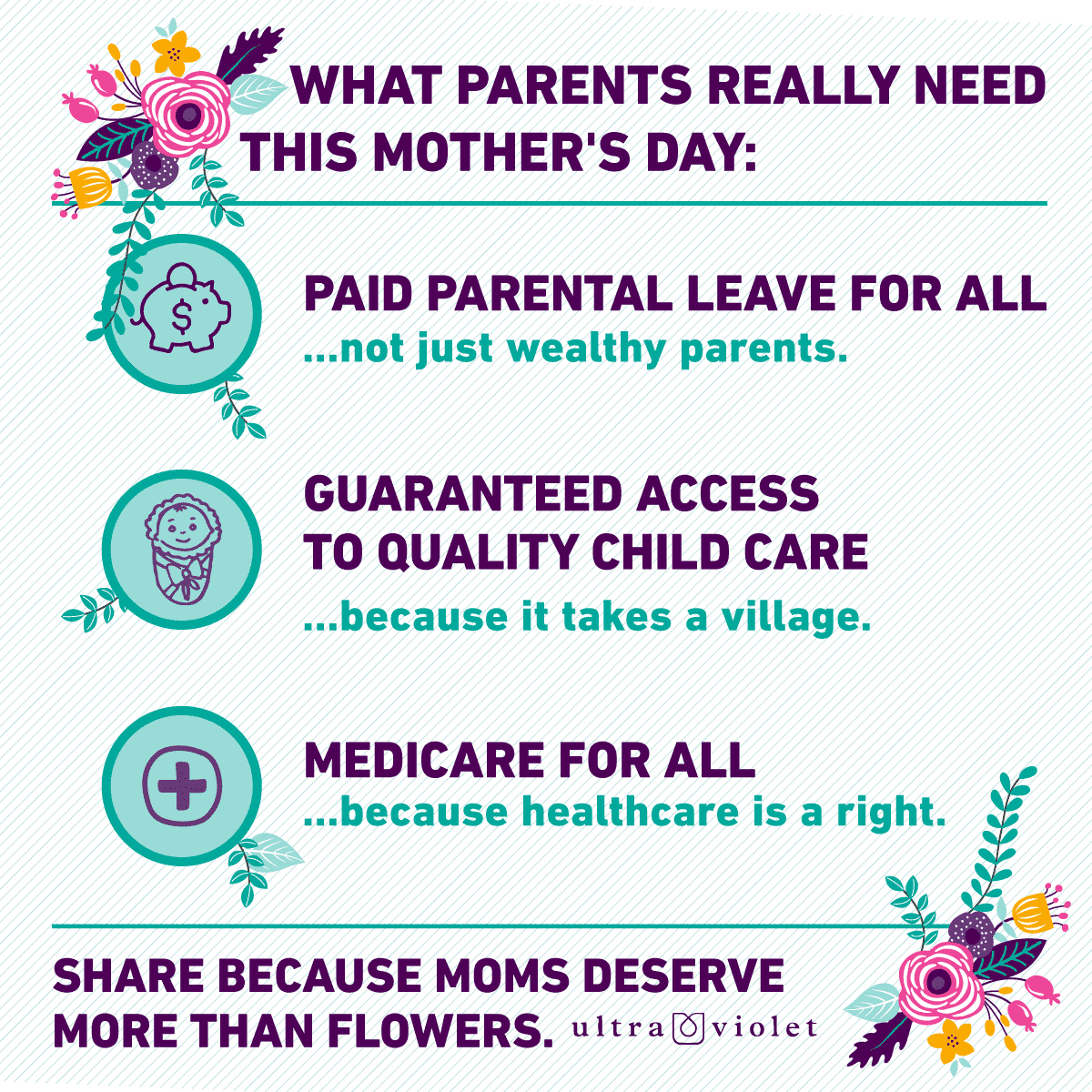 WHAT PARENTS REALLY NEED THIS MOTHER'S DAY:

$

PAID PARENTAL LEAVE FOR ALL
...not just wealthy parents.

GUARANTEED ACCESS TO QUALITY CHILD CARE
...because it takes a village.

MEDICARE FOR ALL
...because healthcare is a right.

SHARE BECAUSE MOMS DESERVE MORE THAN FLOWERS.

ultra violet